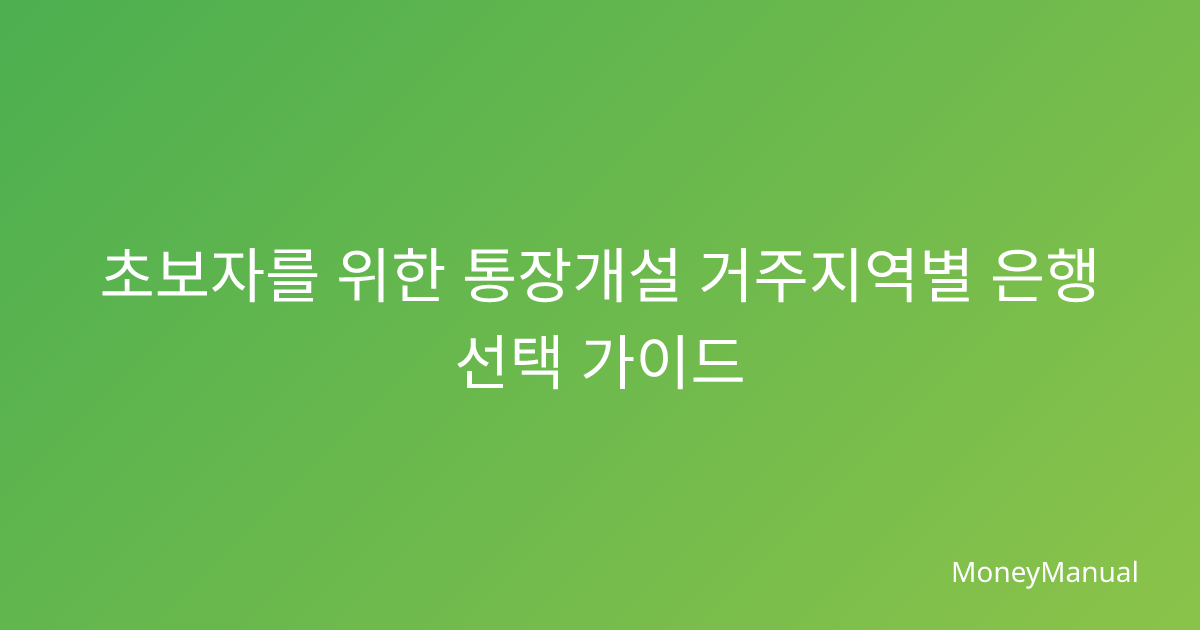 초보자를 위한 통장개설 거주지역별 은행 선택 가이드

MoneyManual